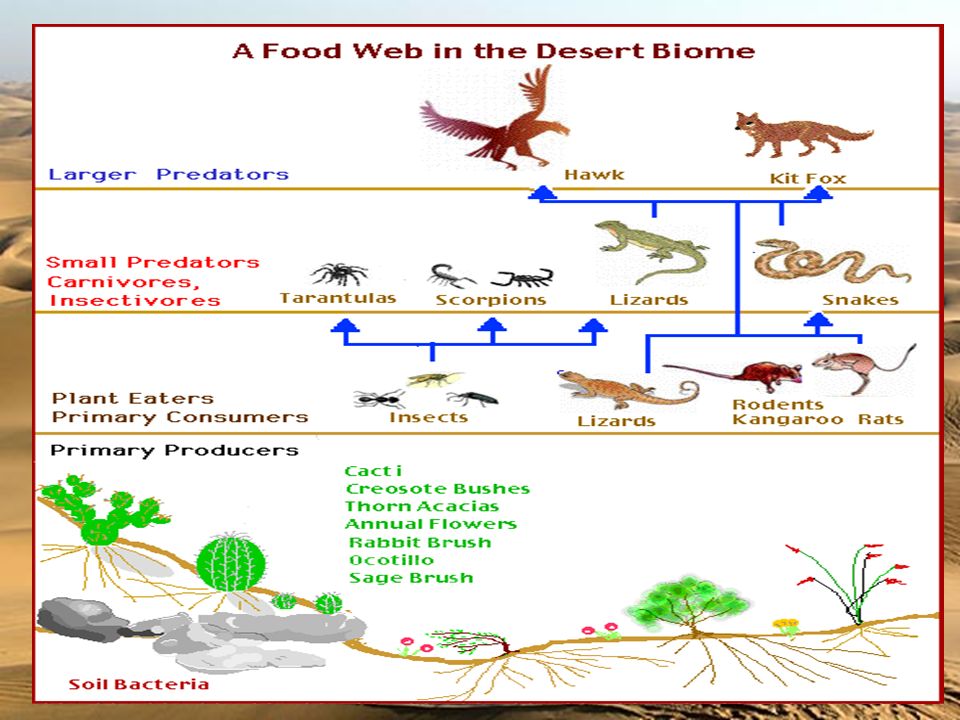 A Food Web in the Desert Biome

Larger Predators

Hawk

Kit Fox

Small Predators
Carnivores,
Insectivores

Tarantulas

Scorpions

Lizards

Snakes

Plant Eaters
Primary Consumers

Insects

Lizards

Rodents
Kangaroo Rats

Primary Producers

Cact i
Creosote Bushes
Thorn Acacias
Annual Flowers
Rabbit Brush
Ocotillo
Sage Brush

Soil Bacteria